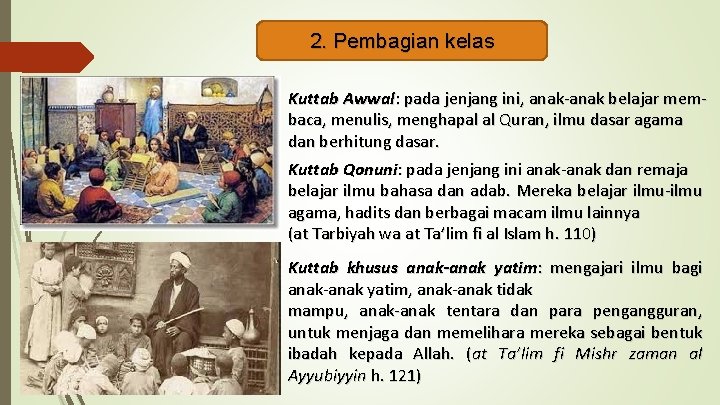 2. Pembagian kelas

Kuttab Awwal: pada jenjang ini, anak-anak belajar membaca, menulis, menghapal al Quran, ilmu dasar agama dan berhitung dasar.

Kuttab Qonuni: pada jenjang ini anak-anak dan remaja belajar ilmu bahasa dan adab. Mereka belajar ilmu-ilmu agama, hadits dan berbagai macam ilmu lainnya (at Tarbiyah wa at Ta'lim fi al Islam h. 110)

Kuttab khusus anak-anak yatim: mengajari ilmu bagi anak-anak yatim, anak-anak tidak mampu, anak-anak tentara dan para pengangguran, untuk menjaga dan memelihara mereka sebagai bentuk ibadah kepada Allah. (at Ta'lim fi Mishr zaman al Ayyubiyyin h. 121)